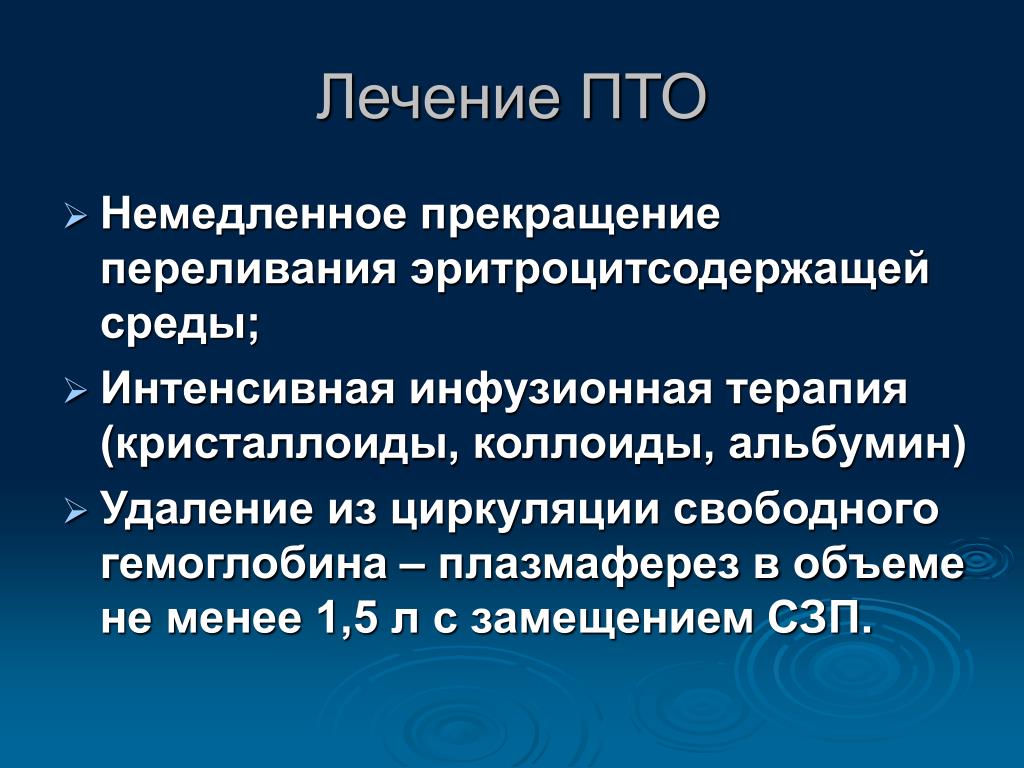 Лечение ПТО

➢ Немедленное прекращение переливания эритроцитсодержащей среды;

➢ Интенсивная инфузионная терапия (кристаллоиды, коллоиды, альбумин)

➢ Удаление из циркуляции свободного гемоглобина – плазмаферез в объеме не менее 1,5 л с замещением СЗП.